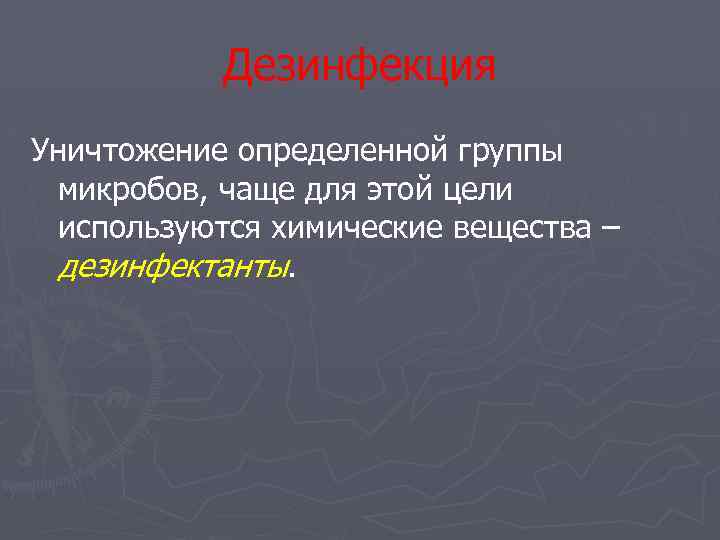 Дезинфекция

Уничтожение определенной группы микробов, чаще для этой цели используются химические вещества – дезинфектанты.